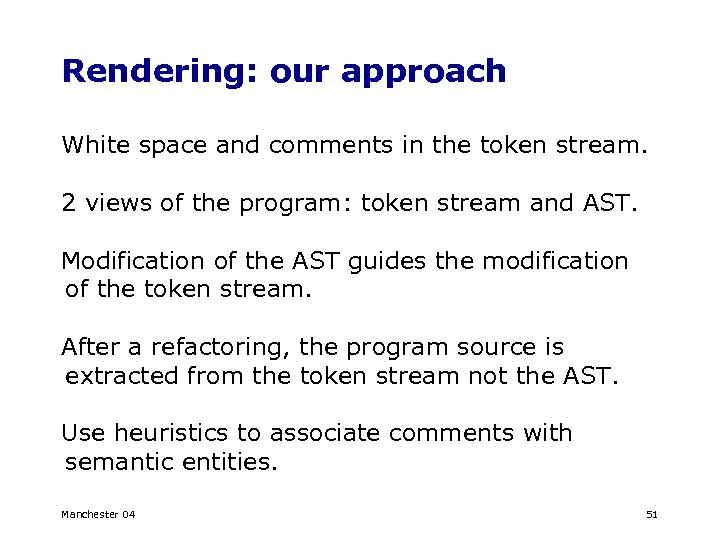 Rendering: our approach

White space and comments in the token stream.

2 views of the program: token stream and AST.

Modification of the AST guides the modification of the token stream.

After a refactoring, the program source is extracted from the token stream not the AST.

Use heuristics to associate comments with semantic entities.

Manchester 04

51